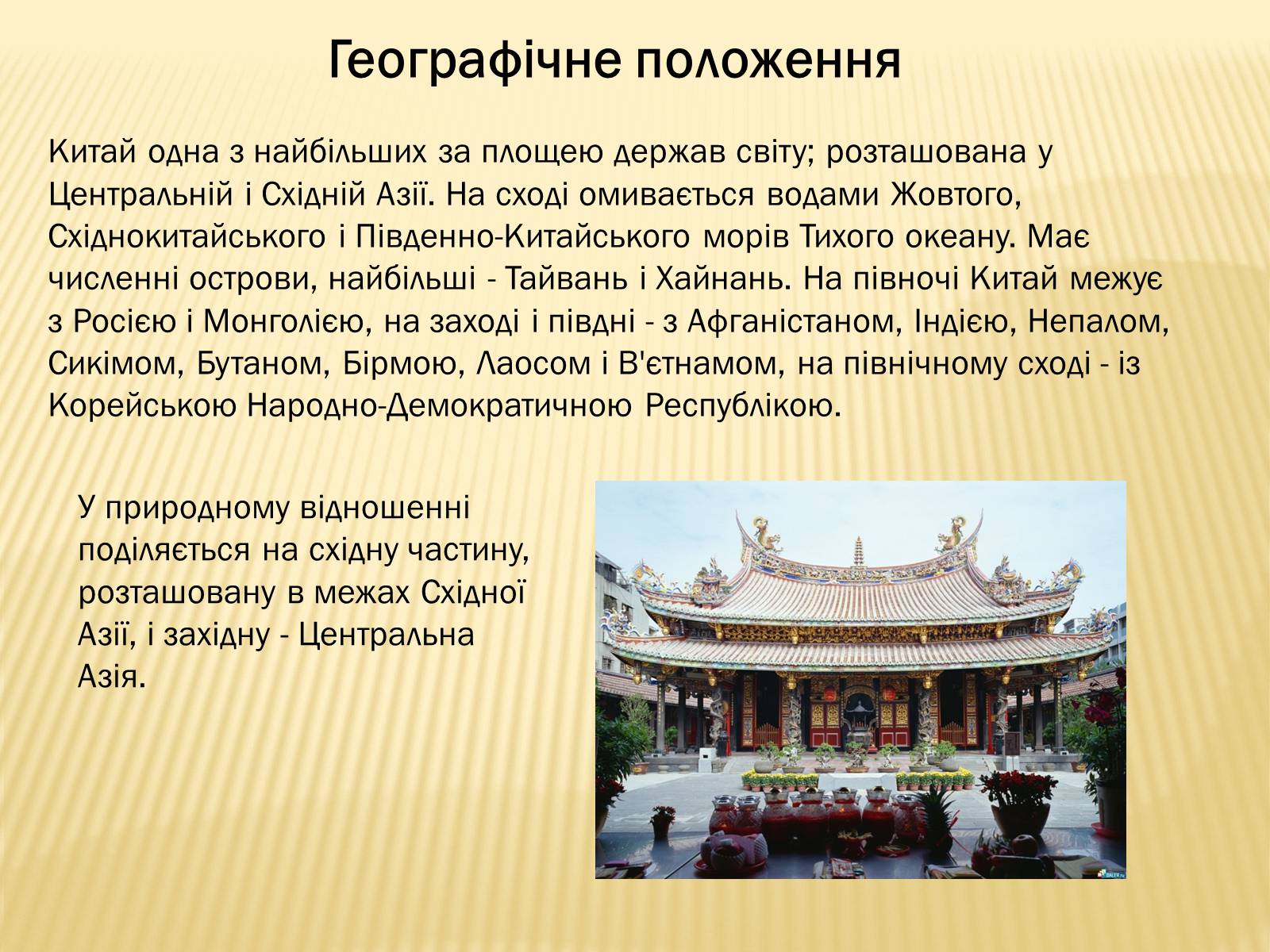 Географічне положення

Китай одна з найбільших за площею держав світу; розташована у Центральній і Східній Азії. На сході омивається водами Жовтого, Східнокитайського і Південно-Китайського морів Тихого океану. Має численні острови, найбільші - Тайвань і Хайнань. На півночі Китай межує з Росією і Монголією, на заході і півдні - з Афганістаном, Індією, Непалом, Сикімом, Бутаном, Бірмою, Лаосом і В'єтнамом, на північному сході - із Корейською Народно-Демократичною Республікою.

У природному відношенні поділяється на східну частину, розташовану в межах Східної Азії, і західну - Центральна Азія.